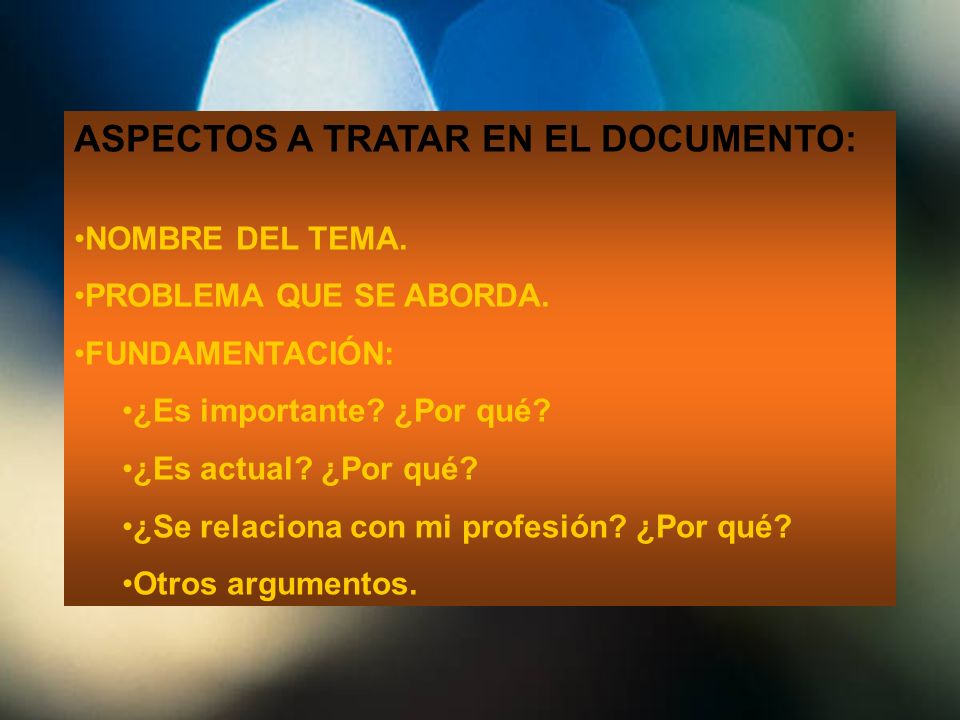 ASPECTOS A TRATAR EN EL DOCUMENTO:

•NOMBRE DEL TEMA.

•PROBLEMA QUE SE ABORDA.

•FUNDAMENTACIÓN:

•¿Es importante? ¿Por qué?

•¿Es actual? ¿Por qué?

•¿Se relaciona con mi profesión? ¿Por qué?

•Otros argumentos.